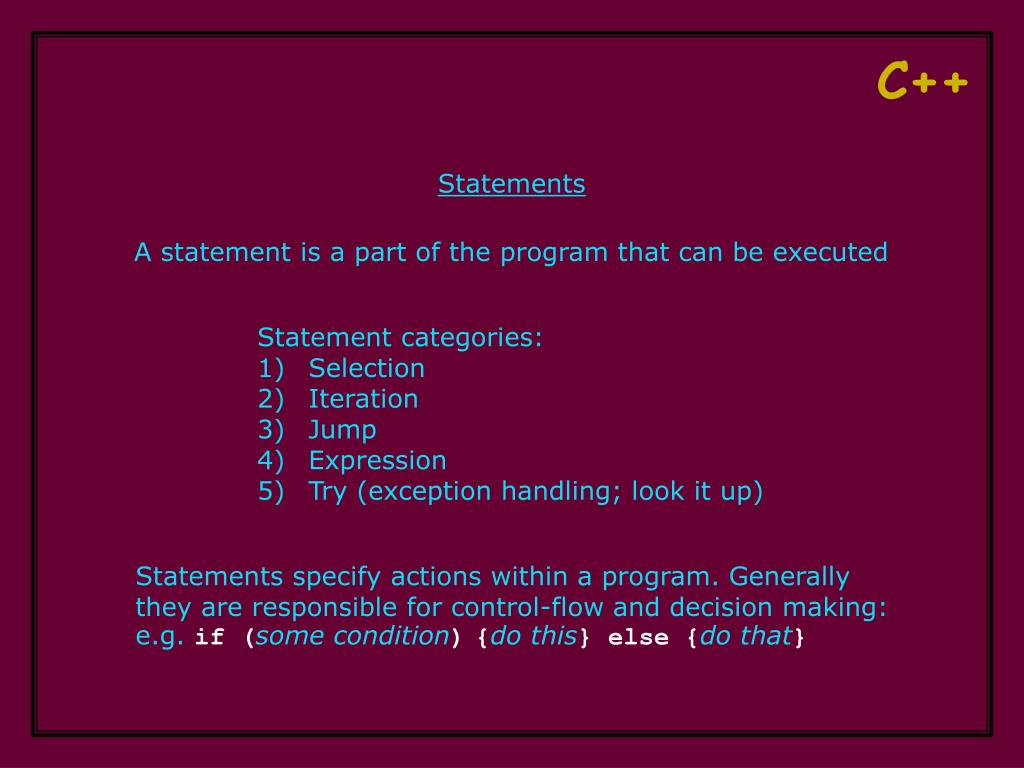 C++

Statements

A statement is a part of the program that can be executed

Statement categories:
1) Selection
2) Iteration
3) Jump
4) Expression
5) Try (exception handling; look it up)

Statements specify actions within a program. Generally they are responsible for control-flow and decision making: e.g. if (some condition) {do this} else {do that}